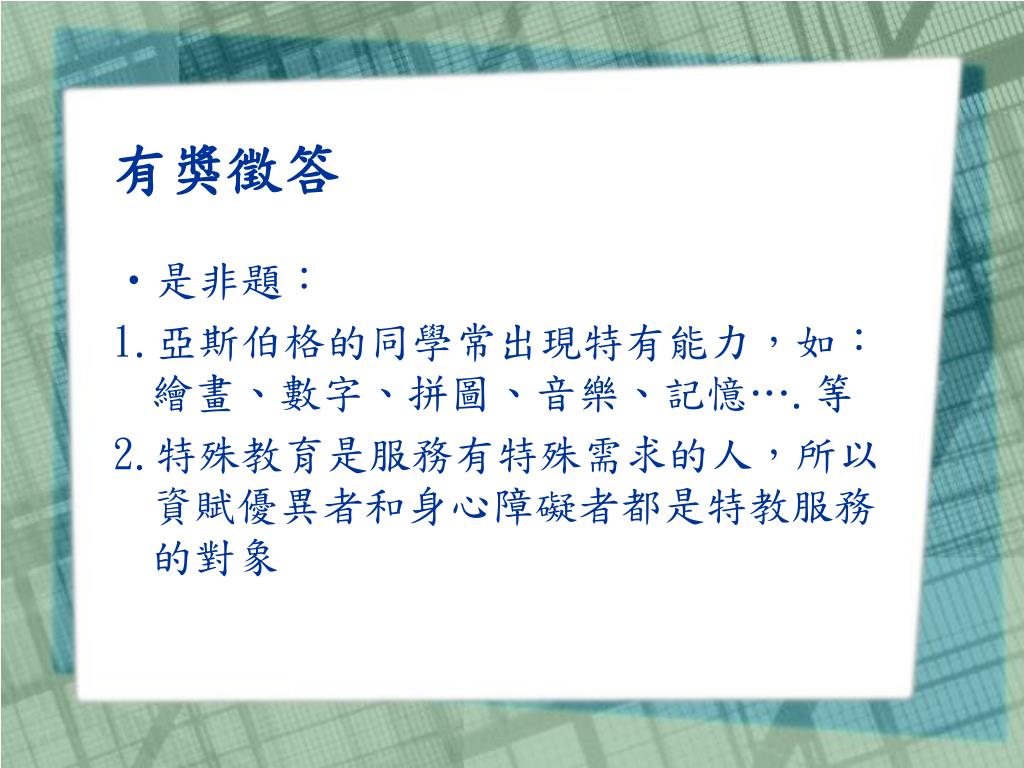 有獎徵答

• 是非題：

1. 亞斯伯格的同學常出現特有能力，如：繪畫、數字、拼圖、音樂、記憶….等

2. 特殊教育是服務有特殊需求的人，所以資賦優異者和身心障礙者都是特教服務的對象